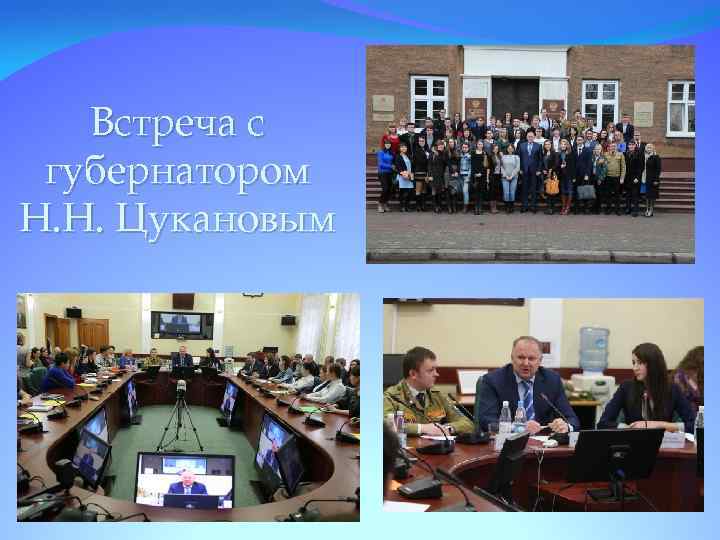 Встреча с губернатором Н.Н. Цукановым